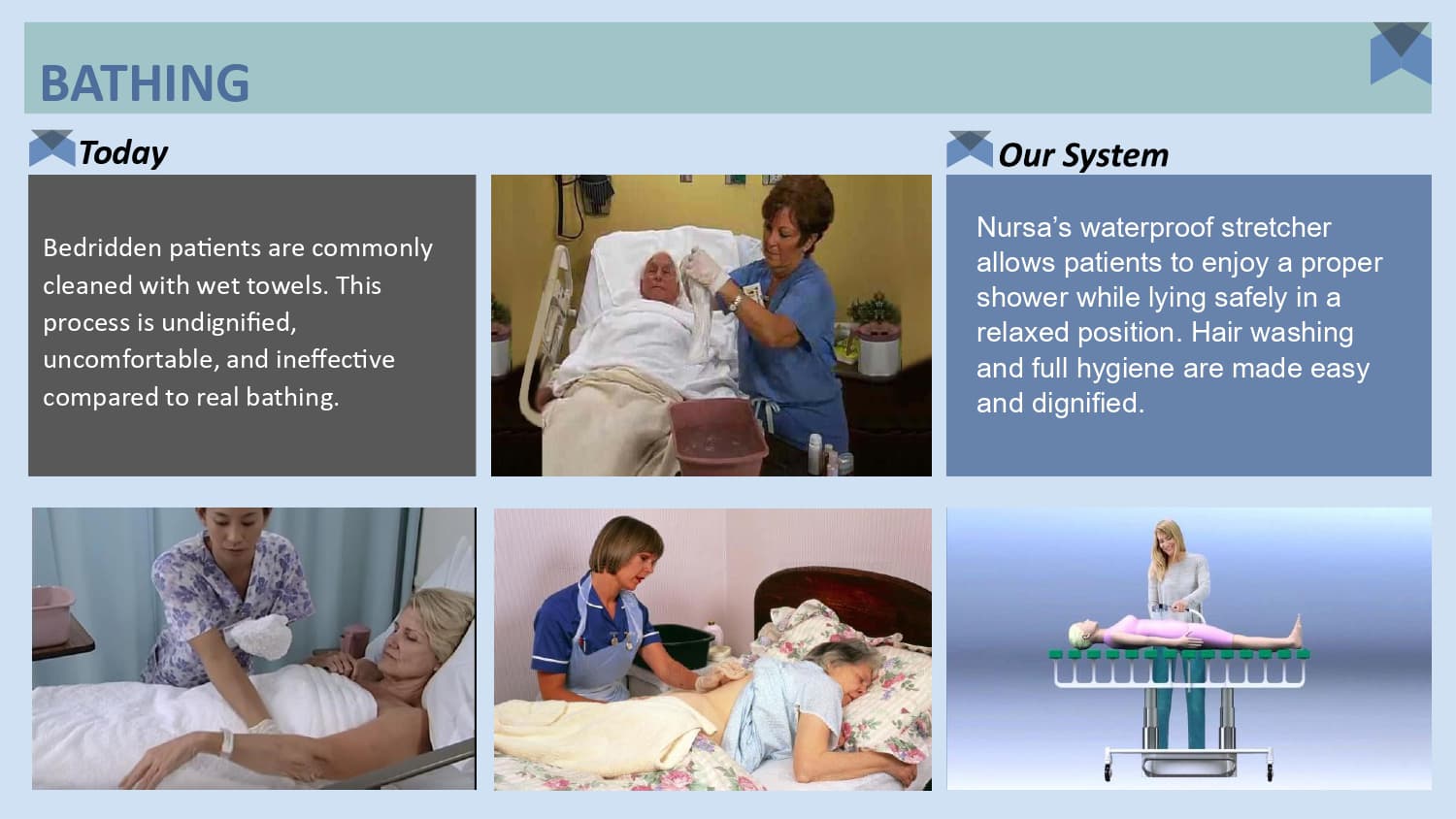 BATHING

Today

Bedridden patients are commonly cleaned with wet towels. This process is undignified, uncomfortable, and ineffective compared to real bathing.

Our System

Nursa's waterproof stretcher allows patients to enjoy a proper shower while lying safely in a relaxed position. Hair washing and full hygiene are made easy and dignified.